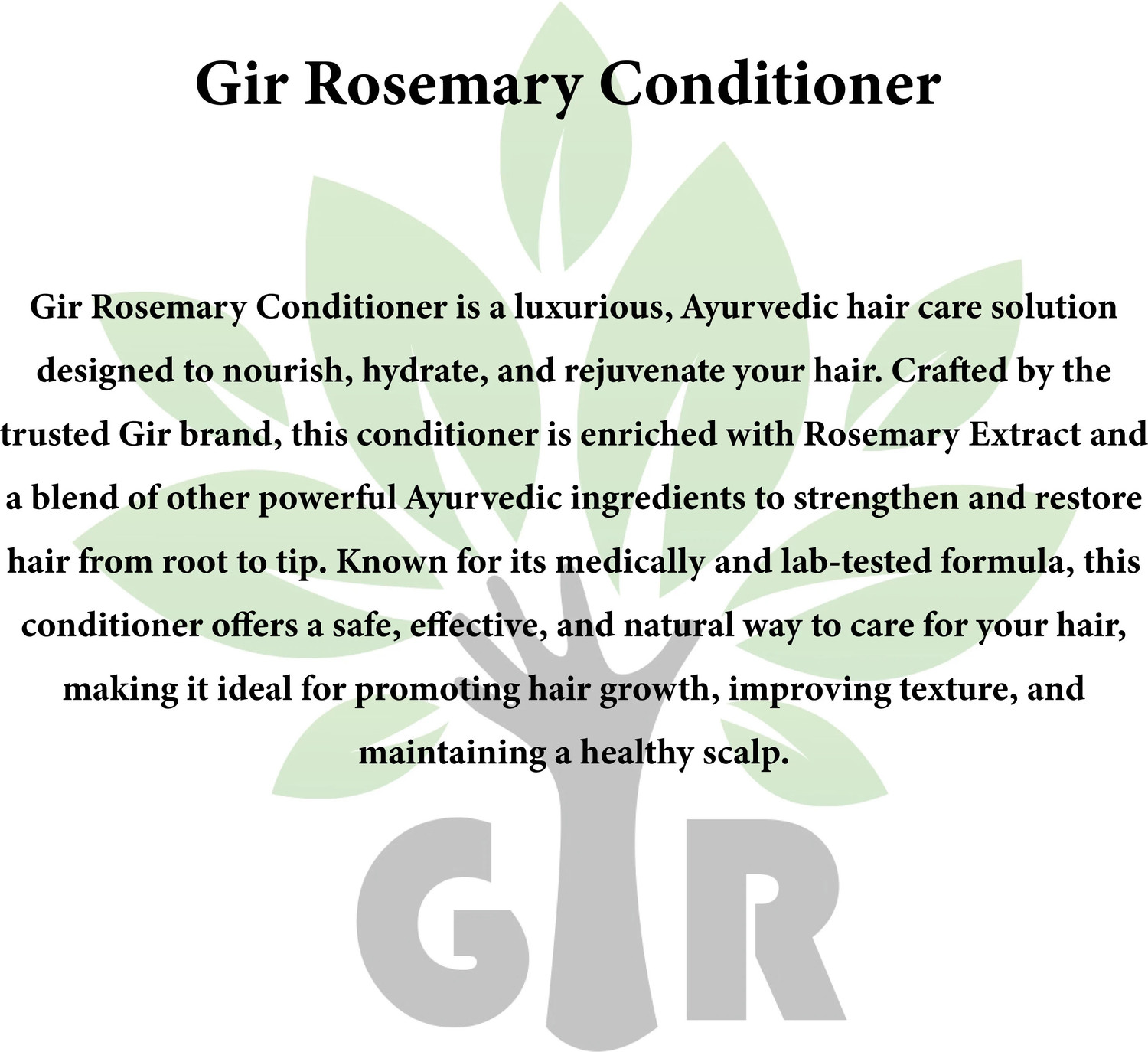 Gir Rosemary Conditioner

Gir Rosemary Conditioner is a luxurious, Ayurvedic hair care solution designed to nourish, hydrate, and rejuvenate your hair. Crafted by the trusted Gir brand, this conditioner is enriched with Rosemary Extract and a blend of other powerful Ayurvedic ingredients to strengthen and restore hair from root to tip. Known for its medically and lab-tested formula, this conditioner offers a safe, effective, and natural way to care for your hair, making it ideal for promoting hair growth, improving texture, and maintaining a healthy scalp.

GIR